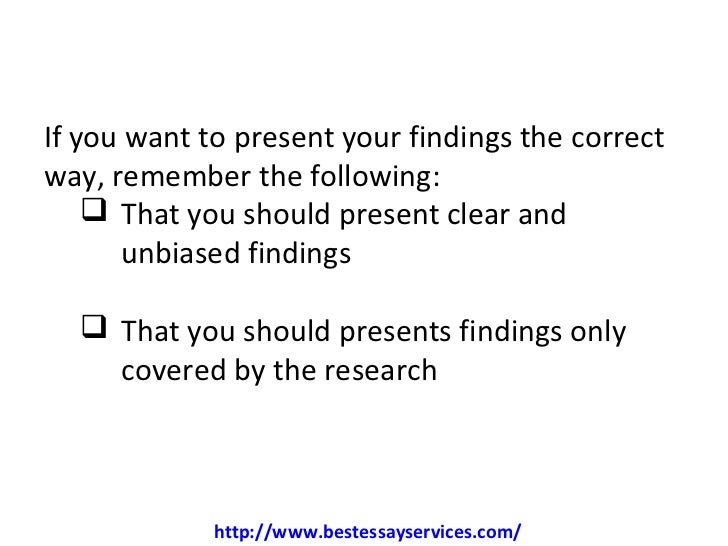 If you want to present your findings the correct way, remember the following:

❑ That you should present clear and unbiased findings

❑ That you should presents findings only covered by the research

http://www.bestessayservices.com/